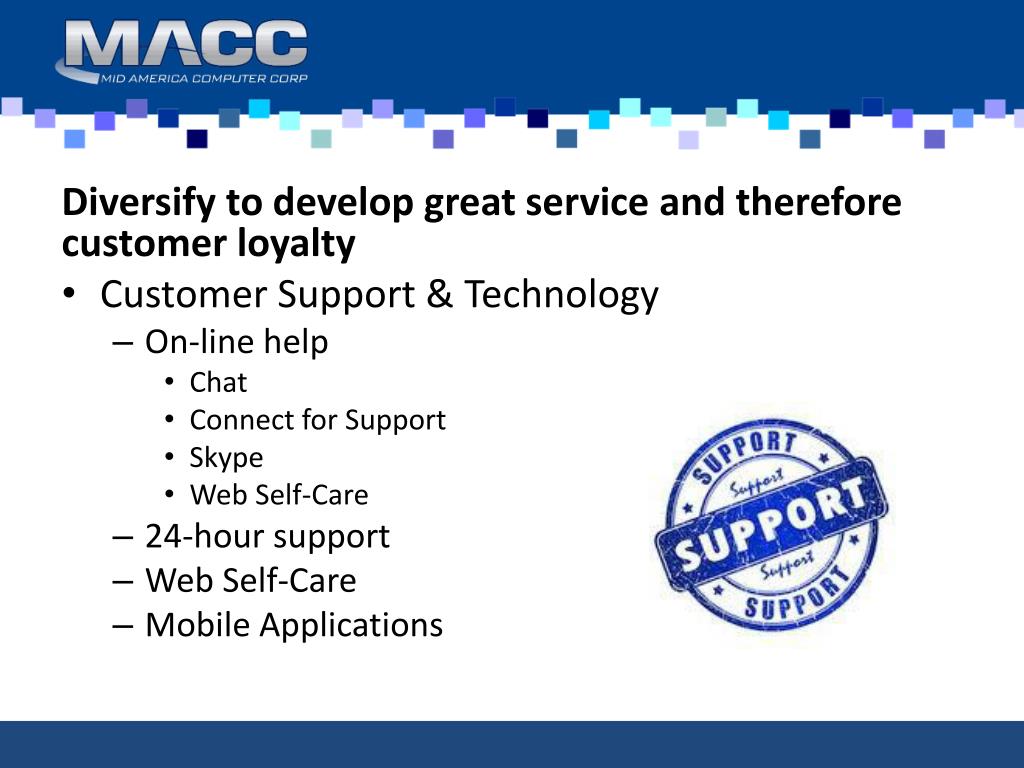 MACC
MID AMERICA COMPUTER CORP

Diversify to develop great service and therefore customer loyalty

• Customer Support & Technology
– On-line help
• Chat
• Connect for Support
• Skype
• Web Self-Care
– 24-hour support
– Web Self-Care
– Mobile Applications

SUPPORT
Support
SUPPORT
Support
SUPPORT